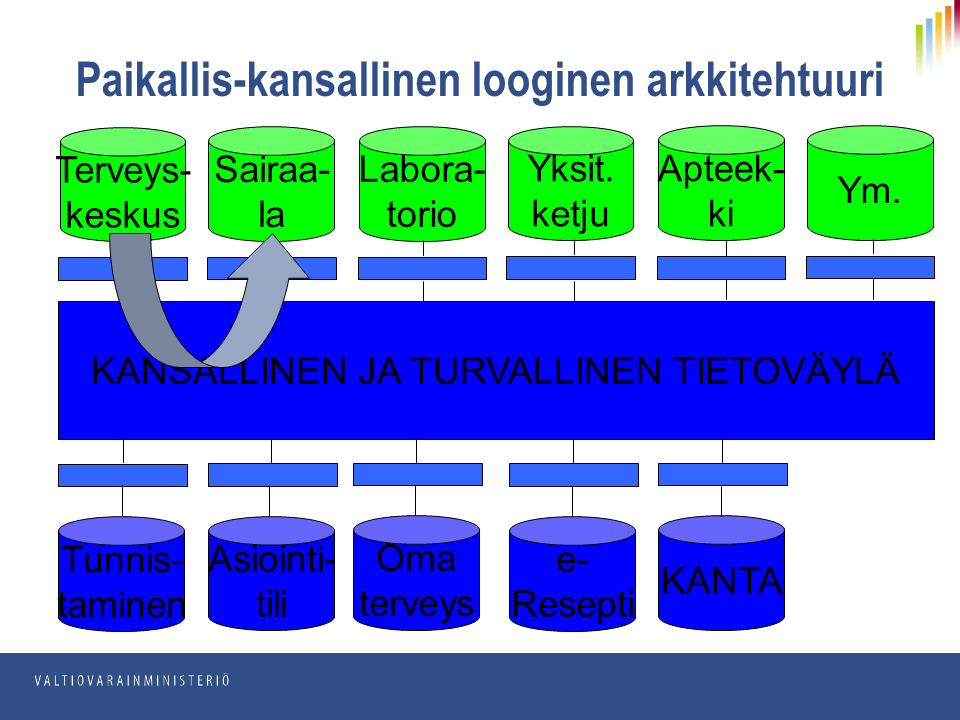 Paikallis-kansallinen looginen arkkitehtuuri

Terveys-keskus

Sairaa-la

Labora-torio

Yksit. ketju

Apteek-ki

Ym.

KANSALLINEN JA TURVALLINEN TIETOVÄYLÄ

Tunnis-taminen

Asiointi-tili

Oma terveys

e-Resepti

KANTA

VALTIOVARAINMINISTERIÖ